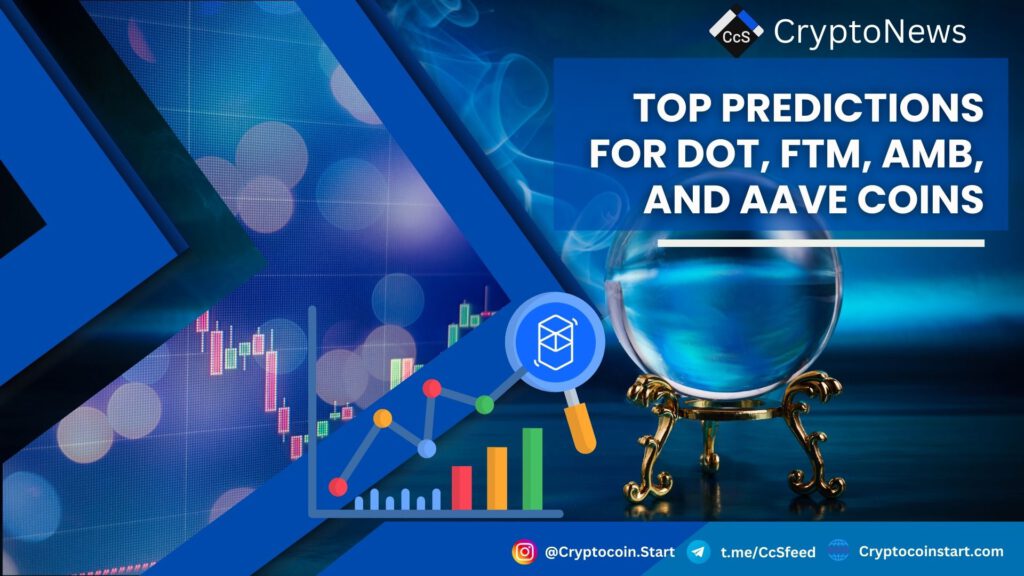 CcS CryptoNews

TOP PREDICTIONS FOR DOT, FTM, AMB, AND AAVE COINS

@Cryptocoin.Start t.me/CcSfeed Cryptocoinstart.com